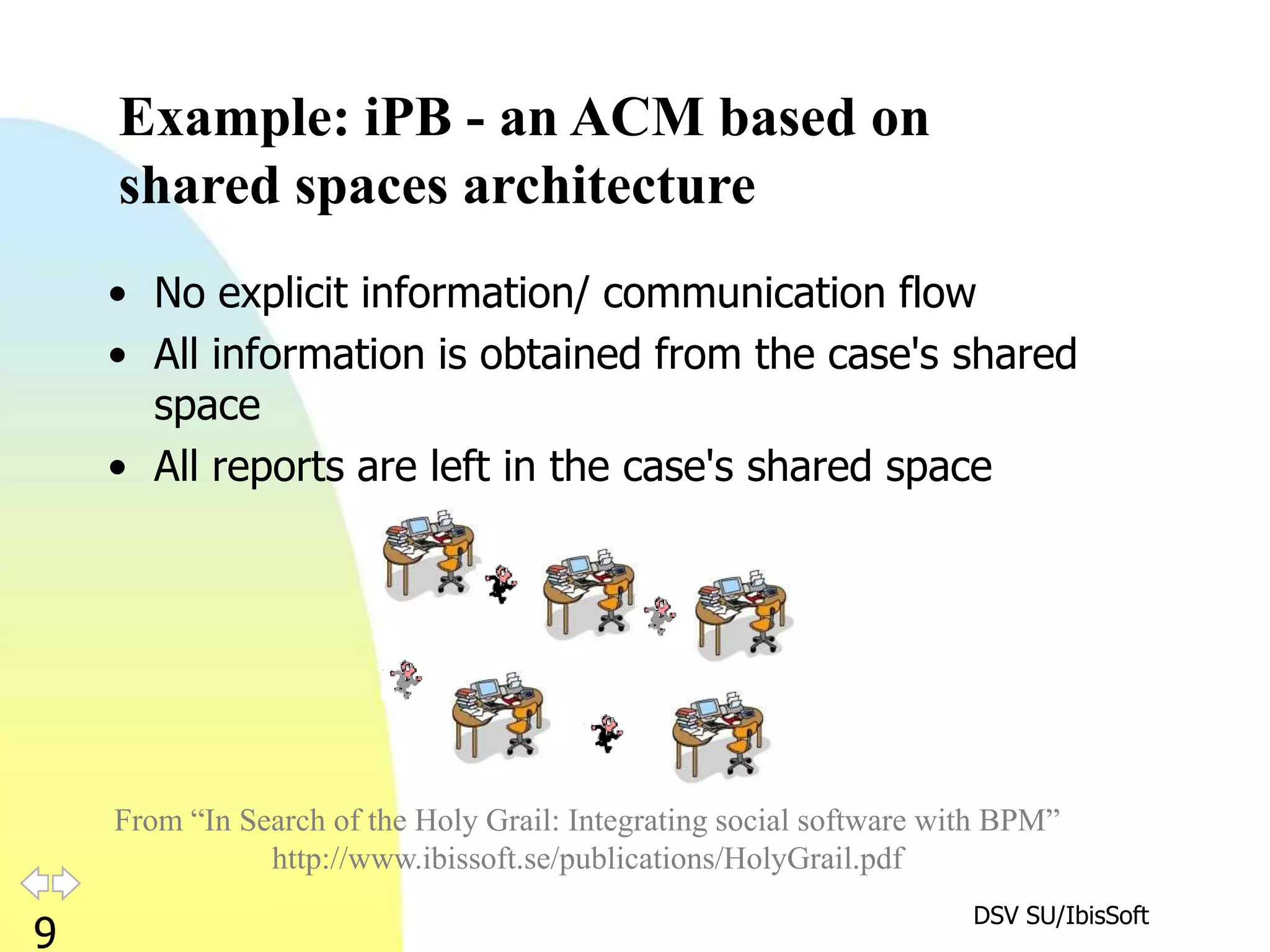 Example: iPB - an ACM based on shared spaces architecture

• No explicit information/ communication flow
• All information is obtained from the case's shared space
• All reports are left in the case's shared space

From “In Search of the Holy Grail: Integrating social software with BPM”
http://www.ibissoft.se/publications/HolyGrail.pdf

9

DSV SU/IbisSoft